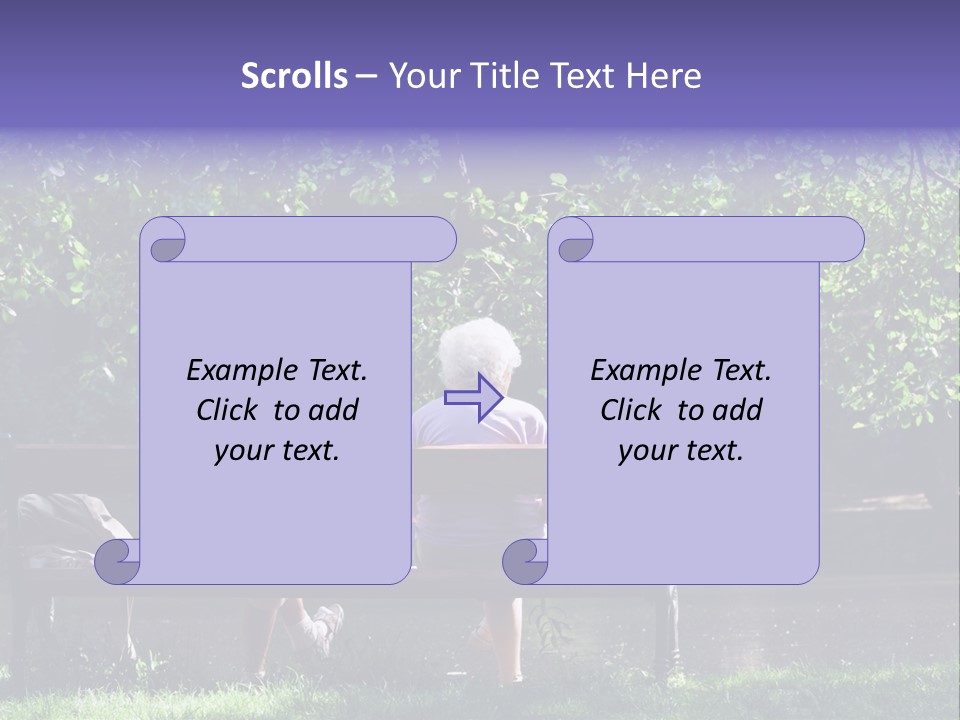 Scrolls – Your Title Text Here

Example Text. Click to add your text.

Example Text. Click to add your text.